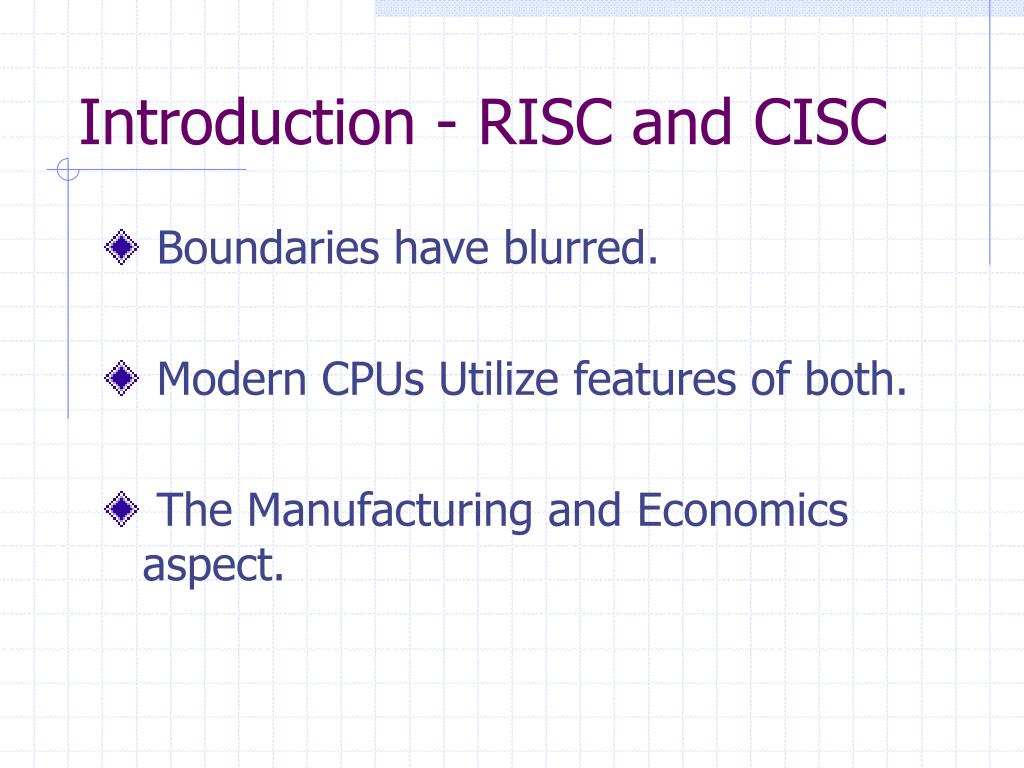 Introduction - RISC and CISC

Boundaries have blurred.

Modern CPUs Utilize features of both.

The Manufacturing and Economics aspect.